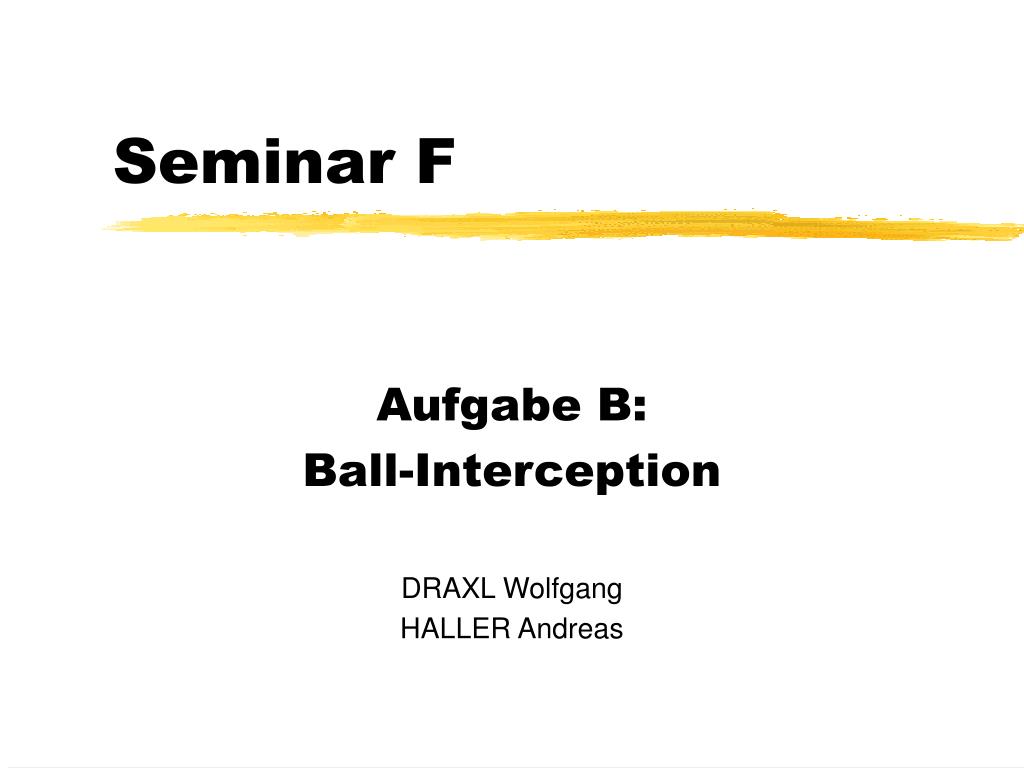 Seminar F

Aufgabe B:
Ball-Interception

DRAXL Wolfgang
HALLER Andreas